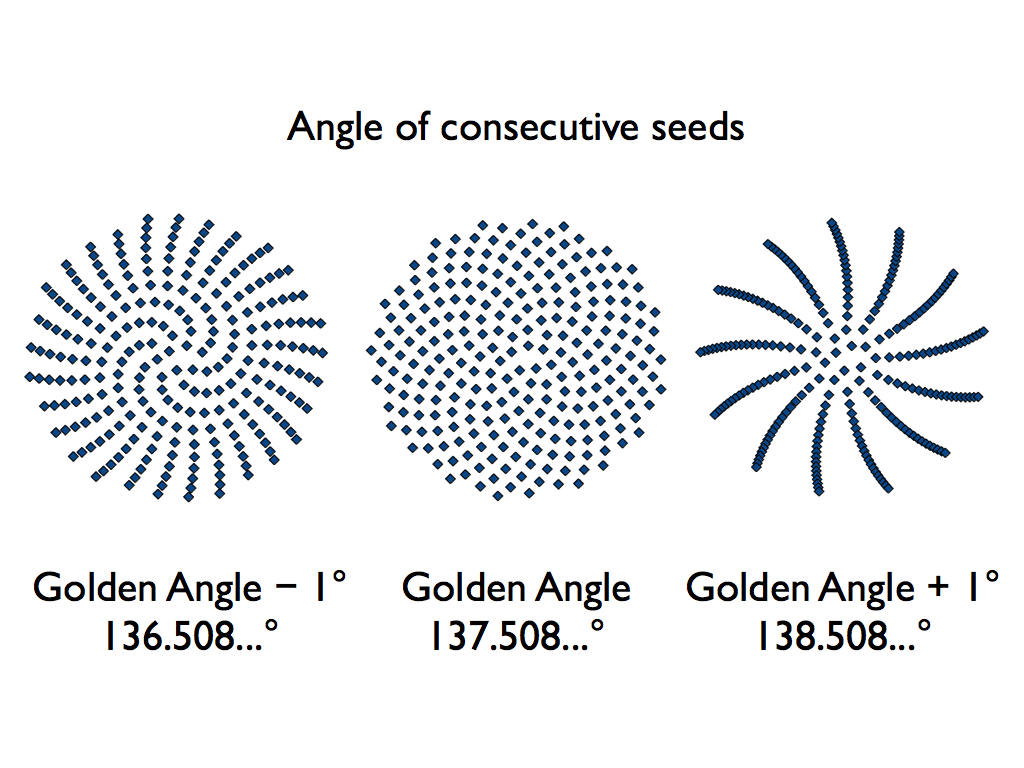 Angle of consecutive seeds

Golden Angle − 1°
136.508...°

Golden Angle
137.508...°

Golden Angle + 1°
138.508...°